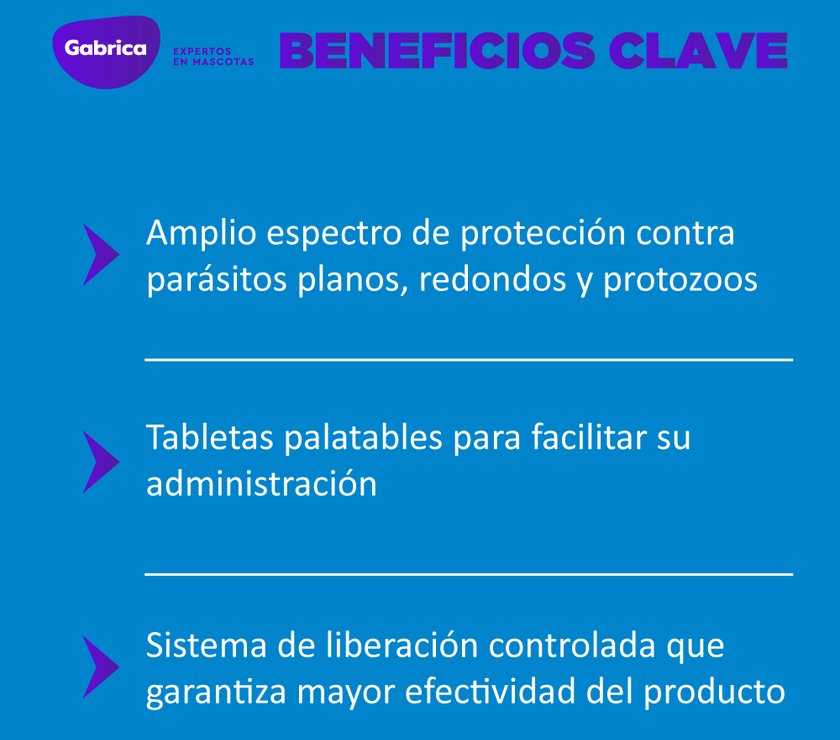 Gabrica EXPERTOS EN MASCOTAS

BENEFICIOS CLAVE

Amplio espectro de protección contra parásitos planos, redondos y protozoos

Tabletas palatables para facilitar su administración

Sistema de liberación controlada que garantiza mayor efectividad del producto